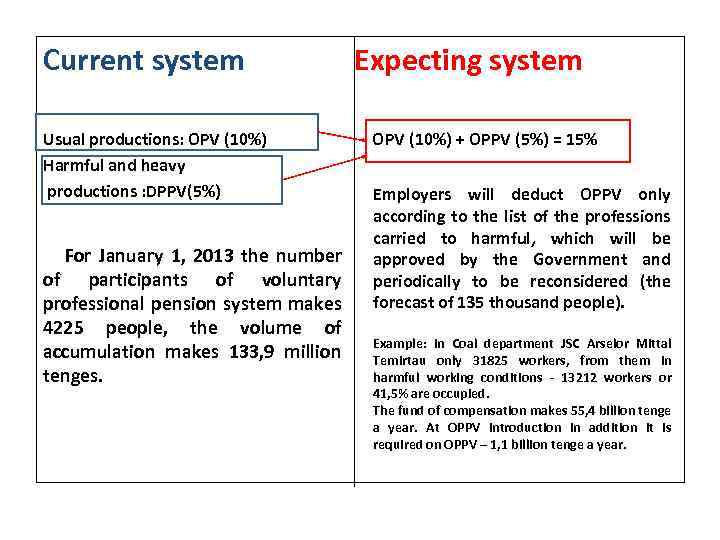 Current system

Usual productions: OPV (10%)

Harmful and heavy productions :DPPV(5%)

For January 1, 2013 the number of participants of voluntary professional pension system makes 4225 people, the volume of accumulation makes 133,9 million tenges.

Expecting system

OPV (10%) + OPPV (5%) = 15%

Employers will deduct OPPV only according to the list of the professions carried to harmful, which will be approved by the Government and periodically to be reconsidered (the forecast of 135 thousand people).

Example: In Coal department JSC Arselor Mittal Temirtau only 31825 workers, from them in harmful working conditions - 13212 workers or 41,5% are occupied.
The fund of compensation makes 55,4 billion tenge a year. At OPPV introduction in addition it is required on OPPV – 1,1 billion tenge a year.